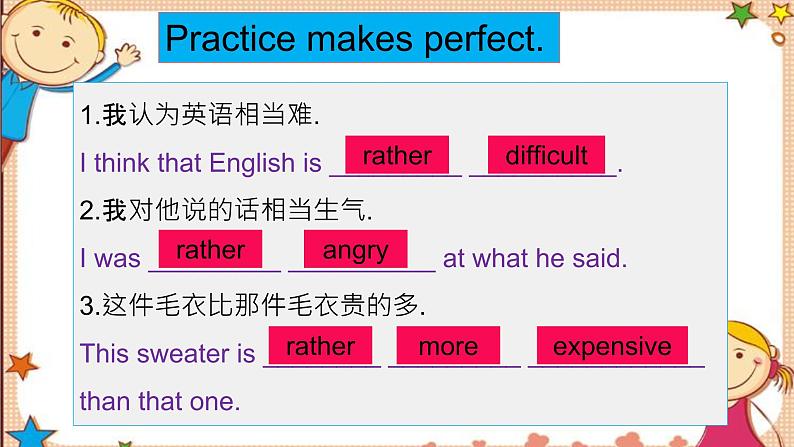 Practice makes perfect.

1.我认为英语相当难.

I think that English is rather difficult.

2.我对他说的话相当生气.

I was rather angry at what he said.

3.这件毛衣比那件毛衣贵的多.

This sweater is rather more expensive than that one.